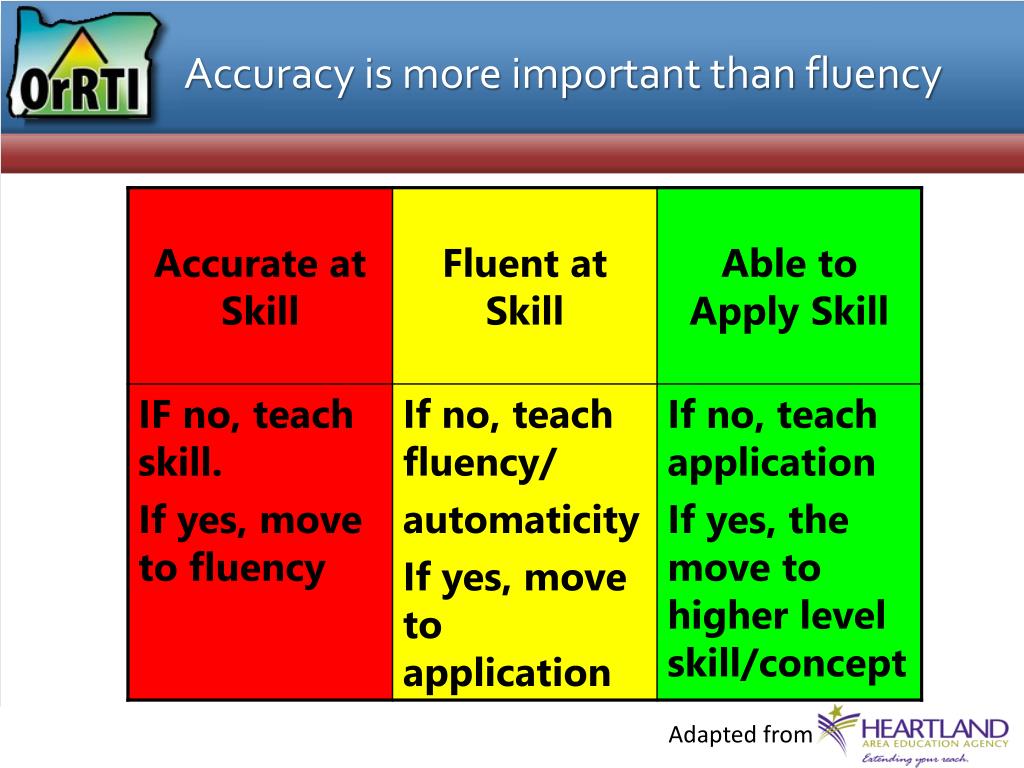 OrRTI

Accuracy is more important than fluency

| Accurate at Skill | Fluent at Skill | Able to Apply Skill |
|---|---|---|
| IF no, teach skill. If yes, move to fluency | If no, teach fluency/ automaticity If yes, move to application | If no, teach application If yes, the move to higher level skill/concept |

Adapted from HEARTLAND AREA EDUCATION AGENCY Extending your reach.